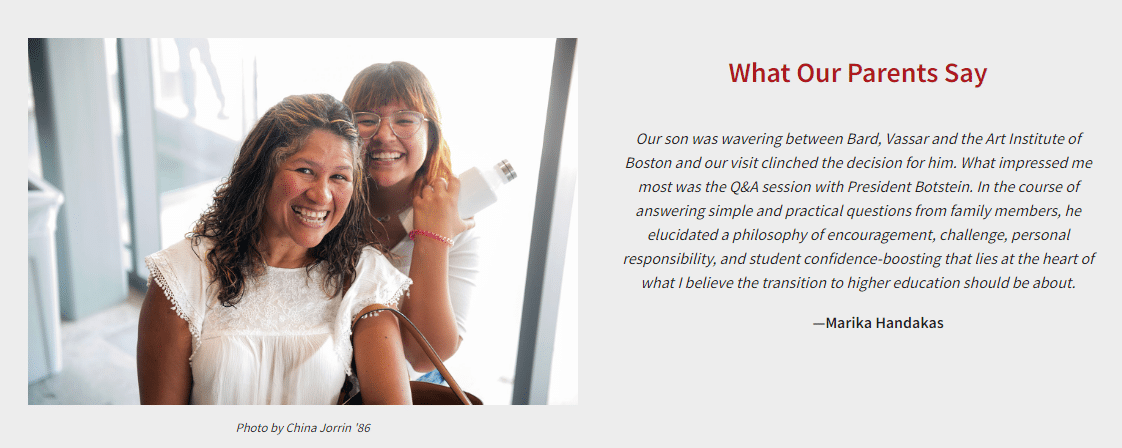 Photo by China Jorrin '86

What Our Parents Say

Our son was wavering between Bard, Vassar and the Art Institute of Boston and our visit clinched the decision for him. What impressed me most was the Q&A session with President Botstein. In the course of answering simple and practical questions from family members, he elucidated a philosophy of encouragement, challenge, personal responsibility, and student confidence-boosting that lies at the heart of what I believe the transition to higher education should be about.

—Marika Handakas